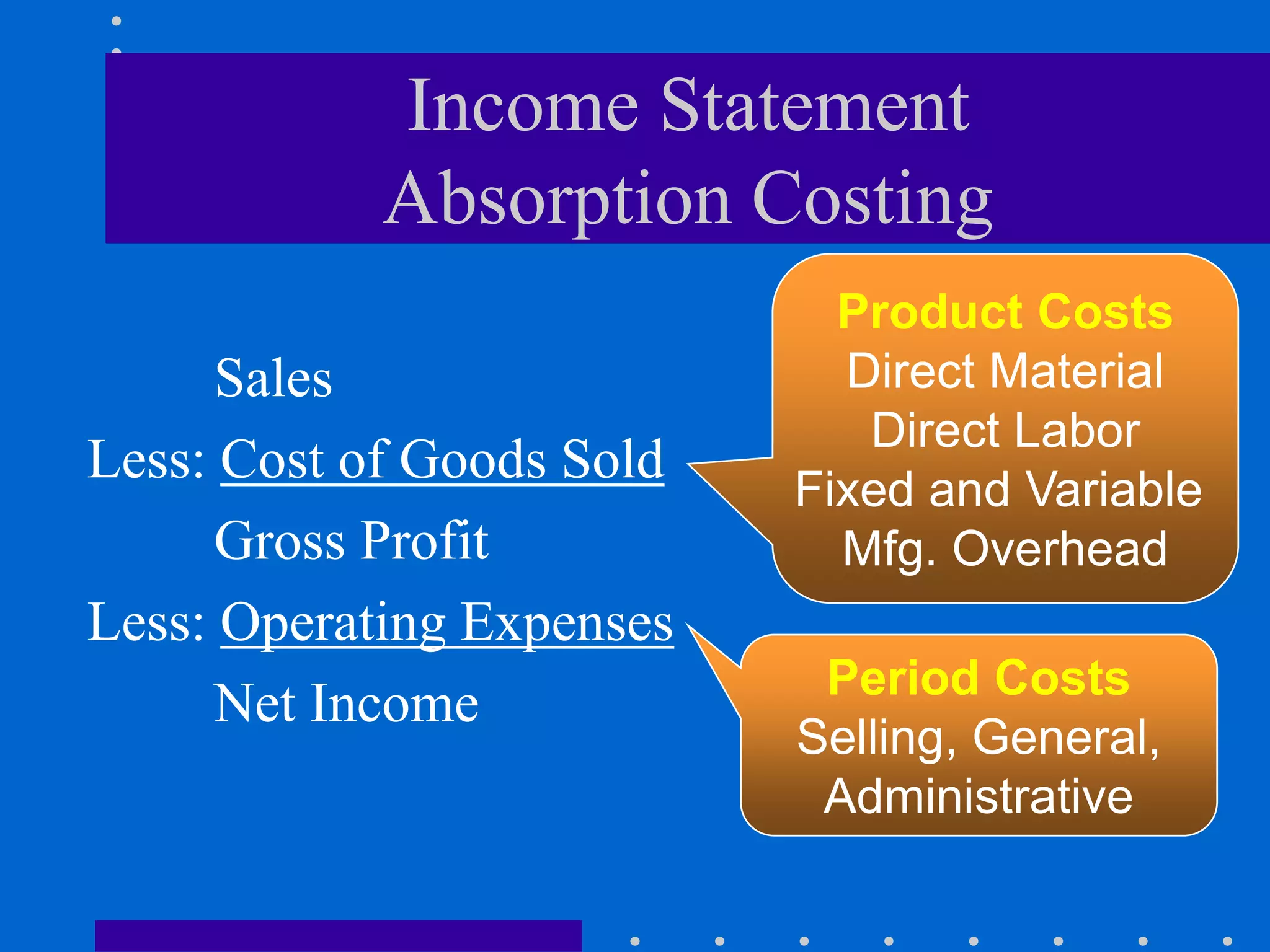 Income Statement
Absorption Costing

Sales
Less: Cost of Goods Sold
Gross Profit
Less: Operating Expenses
Net Income

Product Costs
Direct Material
Direct Labor
Fixed and Variable
Mfg. Overhead

Period Costs
Selling, General,
Administrative